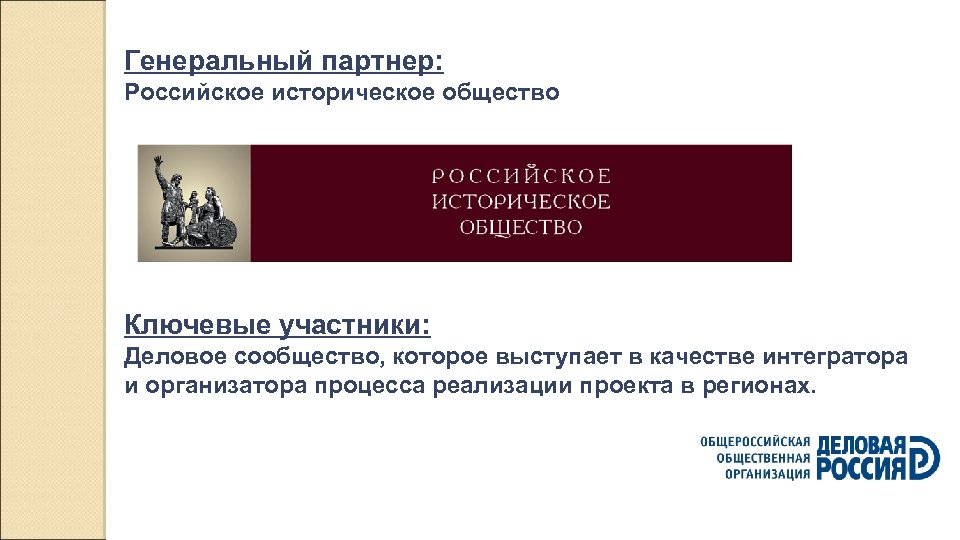 Генеральный партнер:
Российское историческое общество

РОССИЙСКОЕ
ИСТОРИЧЕСКОЕ
ОБЩЕСТВО

Ключевые участники:
Деловое сообщество, которое выступает в качестве интегратора и организатора процесса реализации проекта в регионах.

ОБЩЕРОССИЙСКАЯ
ОБЩЕСТВЕННАЯ
ОРГАНИЗАЦИЯ
ДЕЛОВАЯ
РОССИЯ